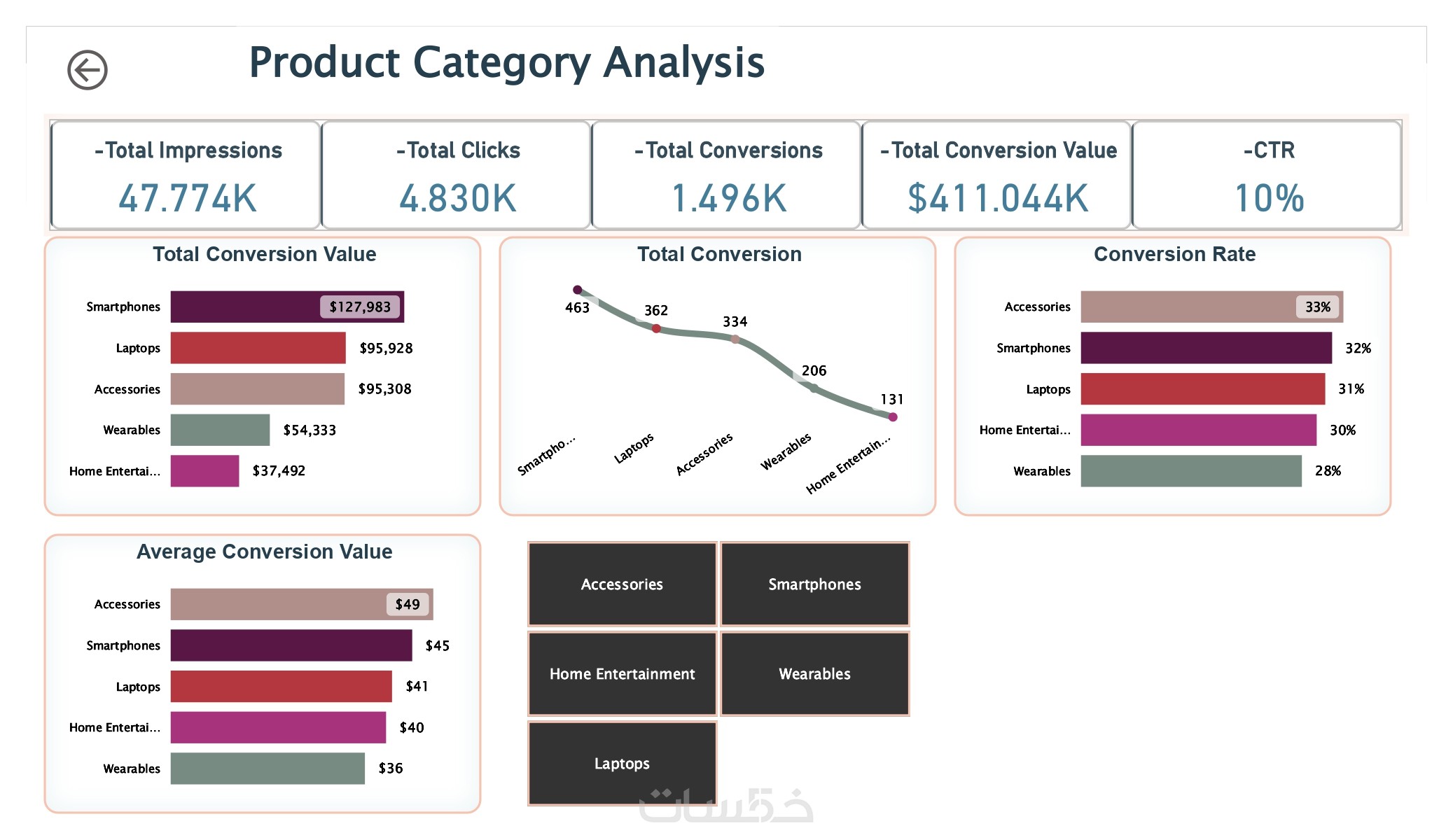 Product Category Analysis

-Total Impressions
47.774K

-Total Clicks
4.830K

-Total Conversions
1.496K

-Total Conversion Value
$411.044K

-CTR
10%

Total Conversion Value

Smartphones $127,983
Laptops $95,928
Accessories $95,308
Wearables $54,333
Home Entertai... $37,492

Total Conversion

463
362
334
206
131
Smartpho...
Laptops
Accessories
Wearables
Home Entertain...

Conversion Rate

Accessories 33%
Smartphones 32%
Laptops 31%
Home Entertai... 30%
Wearables 28%

Average Conversion Value

Accessories $49
Smartphones $45
Laptops $41
Home Entertai... $40
Wearables $36

Accessories
Smartphones
Home Entertainment
Wearables
Laptops

خمسات